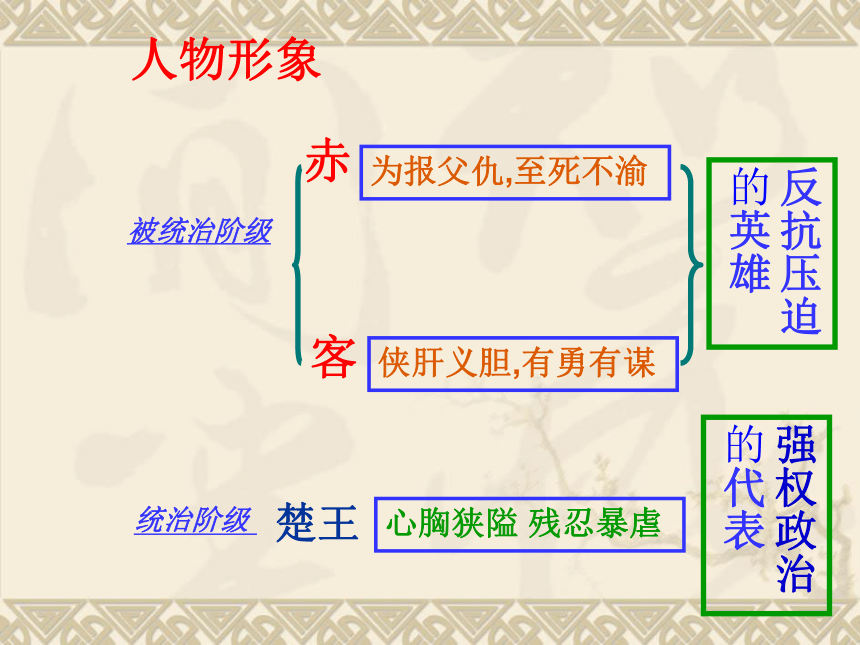 人物形象

被统治阶级

赤 为报父仇,至死不渝

客 侠肝义胆,有勇有谋

反抗压迫的英雄

统治阶级 楚王 心胸狭隘 残忍暴虐

强权政治的代表